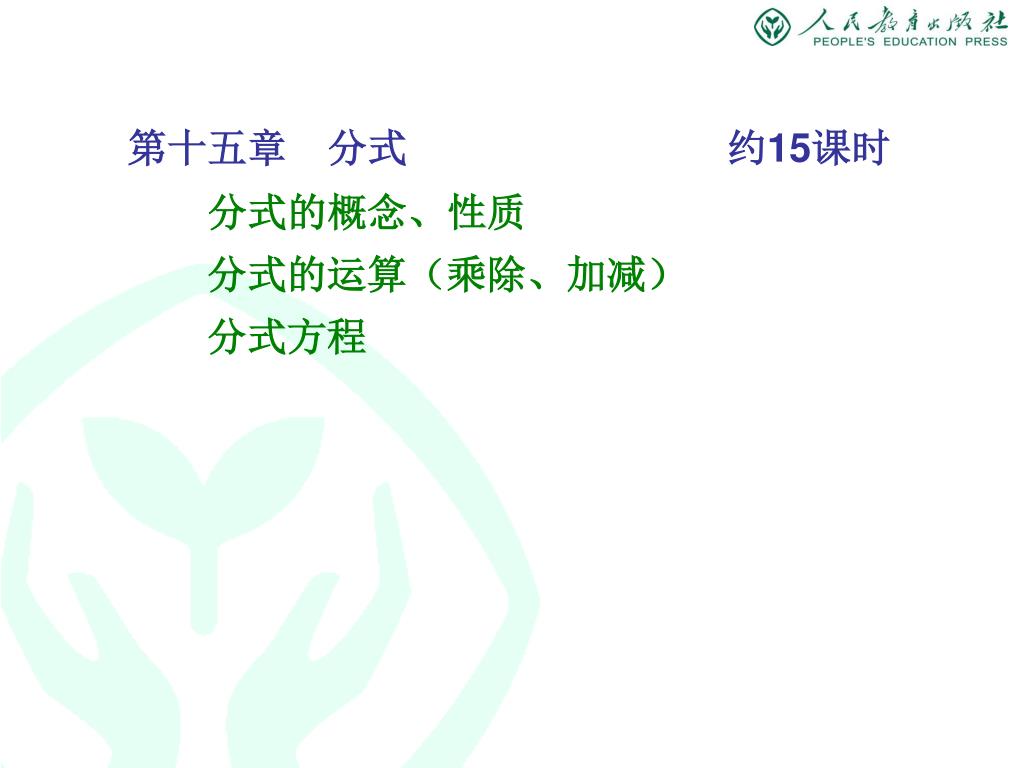 人民教育出版社
PEOPLE'S EDUCATION PRESS

第十五章　分式　　约15课时

分式的概念、性质

分式的运算（乘除、加减）

分式方程